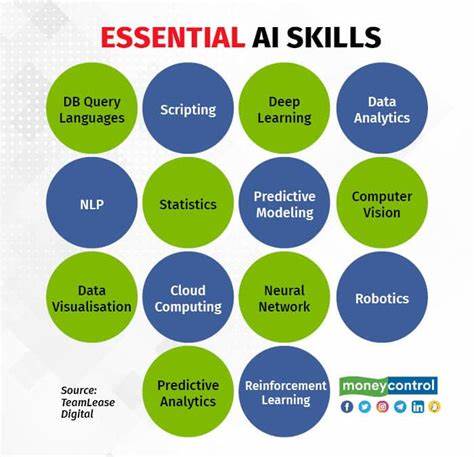 ESSENTIAL AI SKILLS

DB Query Languages

Scripting

Deep Learning

Data Analytics

NLP

Statistics

Predictive Modeling

Computer Vision

Data Visualisation

Cloud Computing

Neural Network

Robotics

Source: TeamLease Digital

Predictive Analytics

Reinforcement Learning

moneycontrol